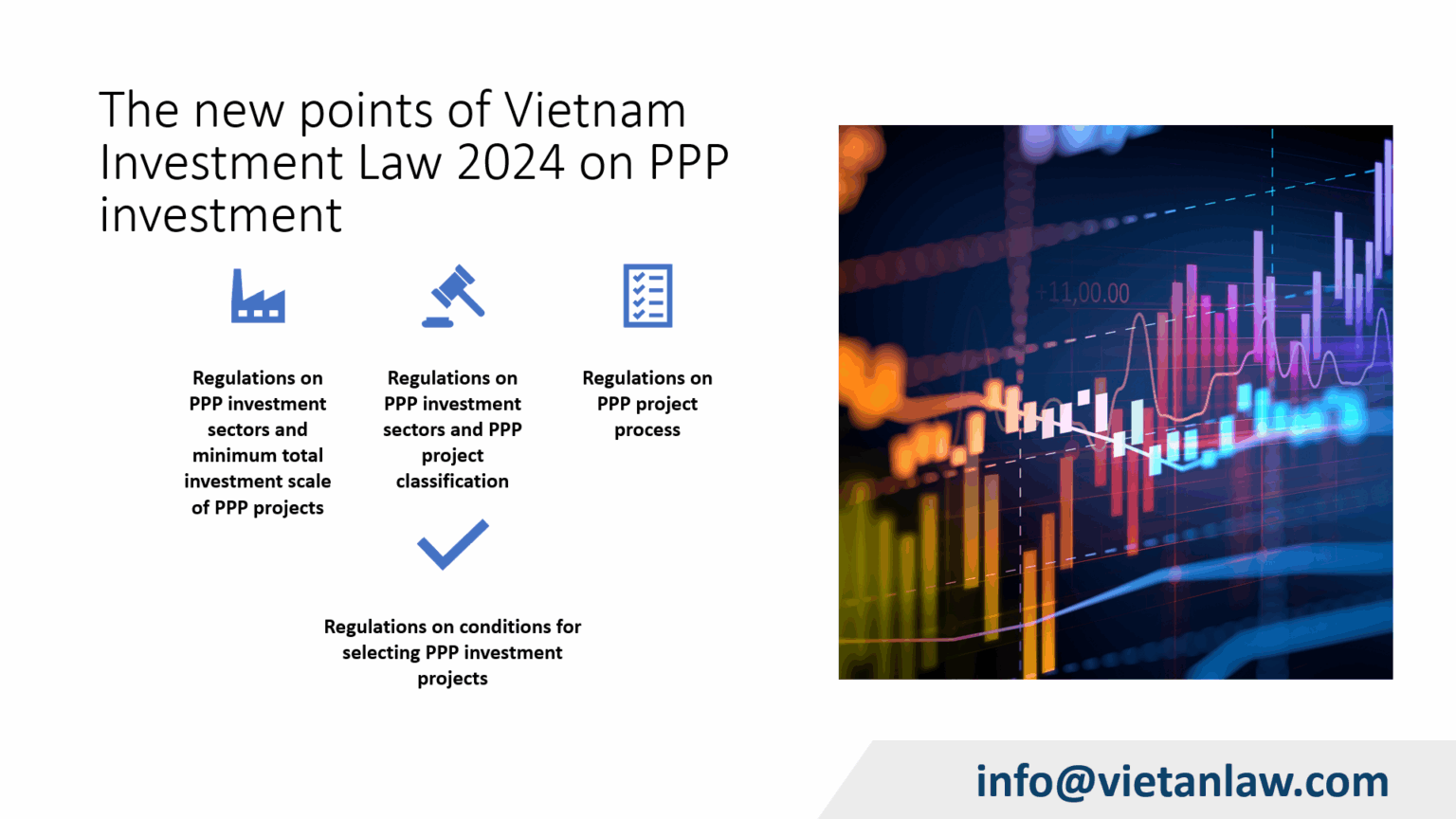 The new points of Vietnam Investment Law 2024 on PPP investment

Regulations on PPP investment sectors and minimum total investment scale of PPP projects

Regulations on PPP investment sectors and PPP project classification

Regulations on PPP project process

Regulations on conditions for selecting PPP investment projects

+11,00.00

info@vietanlaw.com